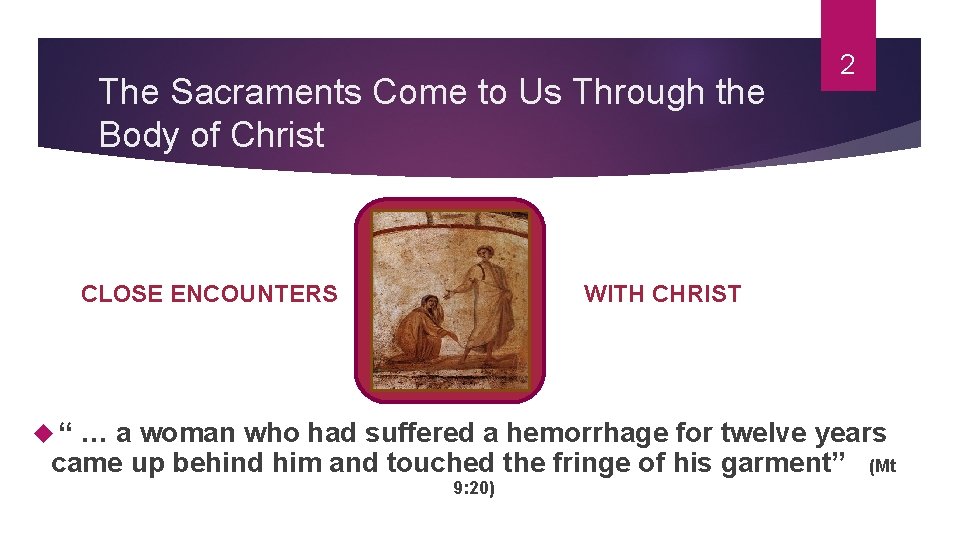 2

The Sacraments Come to Us Through the Body of Christ

CLOSE ENCOUNTERS

WITH CHRIST

“ … a woman who had suffered a hemorrhage for twelve years came up behind him and touched the fringe of his garment” (Mt 9:20)